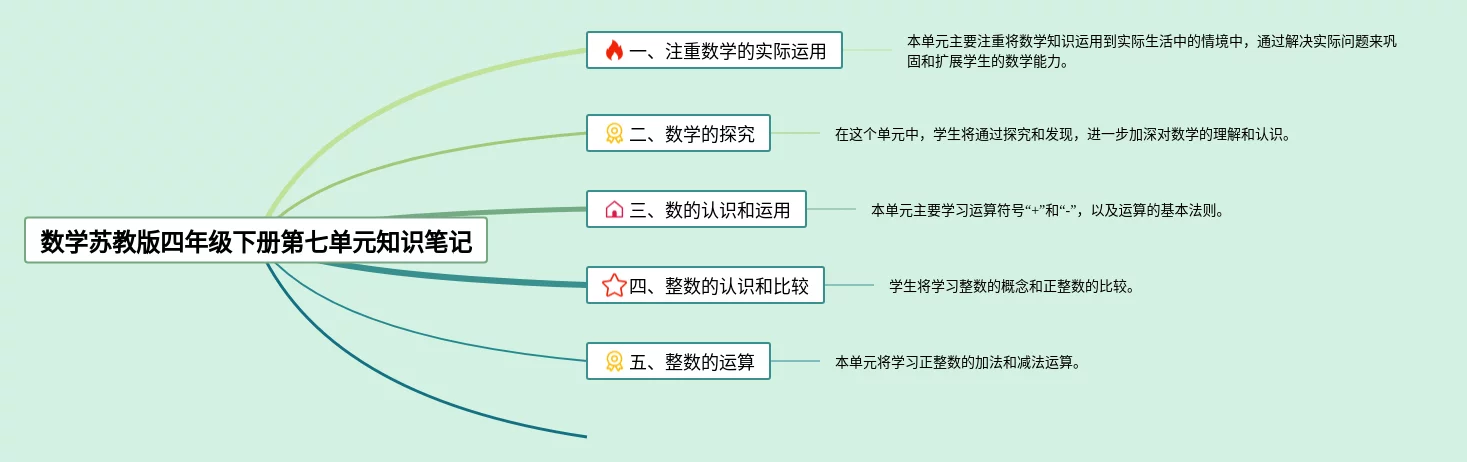 数学苏教版四年级下册第七单元知识笔记

一、注重数学的实际运用

本单元主要注重将数学知识运用到实际生活中的情境中，通过解决实际问题来巩固和扩展学生的数学能力。

二、数学的探究

在这个单元中，学生将通过探究和发现，进一步加深对数学的理解和认识。

三、数的认识和运用

本单元主要学习运算符号“+”和“-”，以及运算的基本法则。

四、整数的认识和比较

学生将学习整数的概念和正整数的比较。

五、整数的运算

本单元将学习正整数的加法和减法运算。